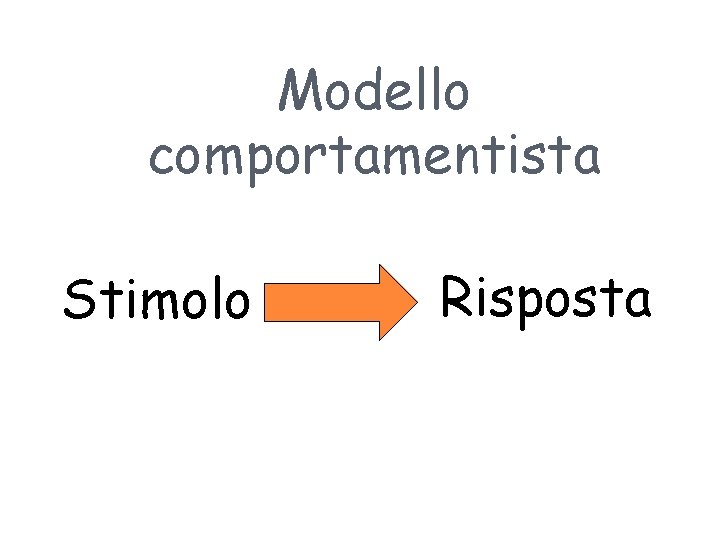 Modello comportamentista

Stimolo Risposta